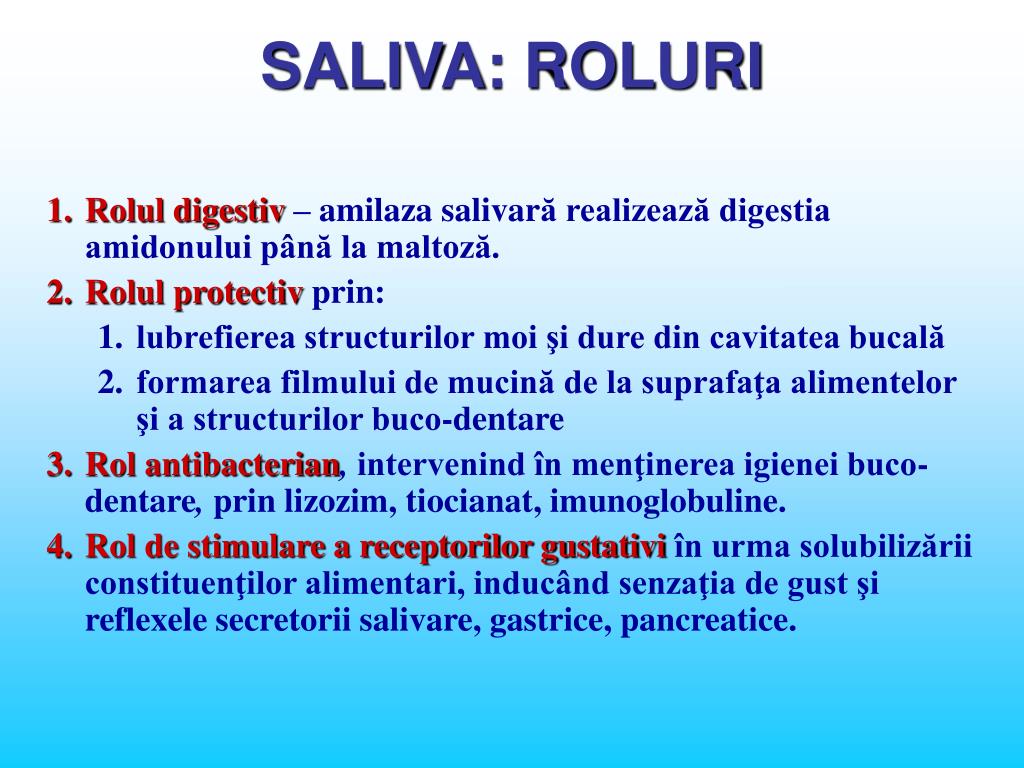 SALIVA: ROLURI

1. Rolul digestiv – amilaza salivară realizează digestia amidonului până la maltoză.
2. Rolul protectiv prin:
   1. lubrefierea structurilor moi şi dure din cavitatea bucală
   2. formarea filmului de mucină de la suprafaţa alimentelor şi a structurilor buco-dentare
3. Rol antibacterian, intervenind în menţinerea igienei buco-dentare, prin lizozim, tiocianat, imunoglobuline.
4. Rol de stimulare a receptorilor gustativi în urma solubilizării constituenţilor alimentari, inducând senzaţia de gust şi reflexele secretorii salivare, gastrice, pancreatice.